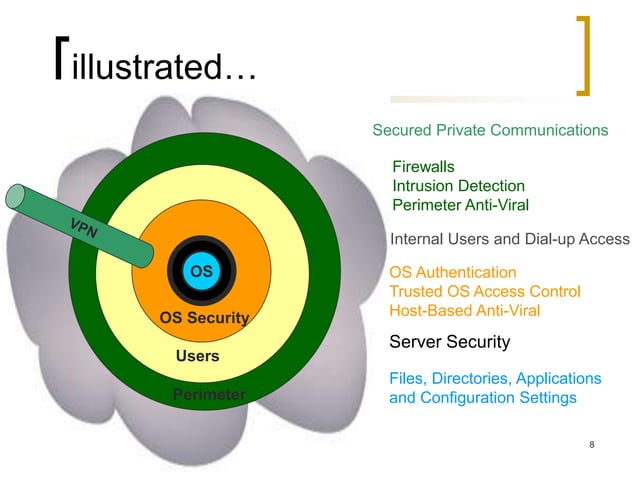 illustrated…

VPN

OS

OS Security

Users

Perimeter

Secured Private Communications

Firewalls
Intrusion Detection
Perimeter Anti-Viral

Internal Users and Dial-up Access

OS Authentication
Trusted OS Access Control
Host-Based Anti-Viral

Server Security

Files, Directories, Applications and Configuration Settings

8